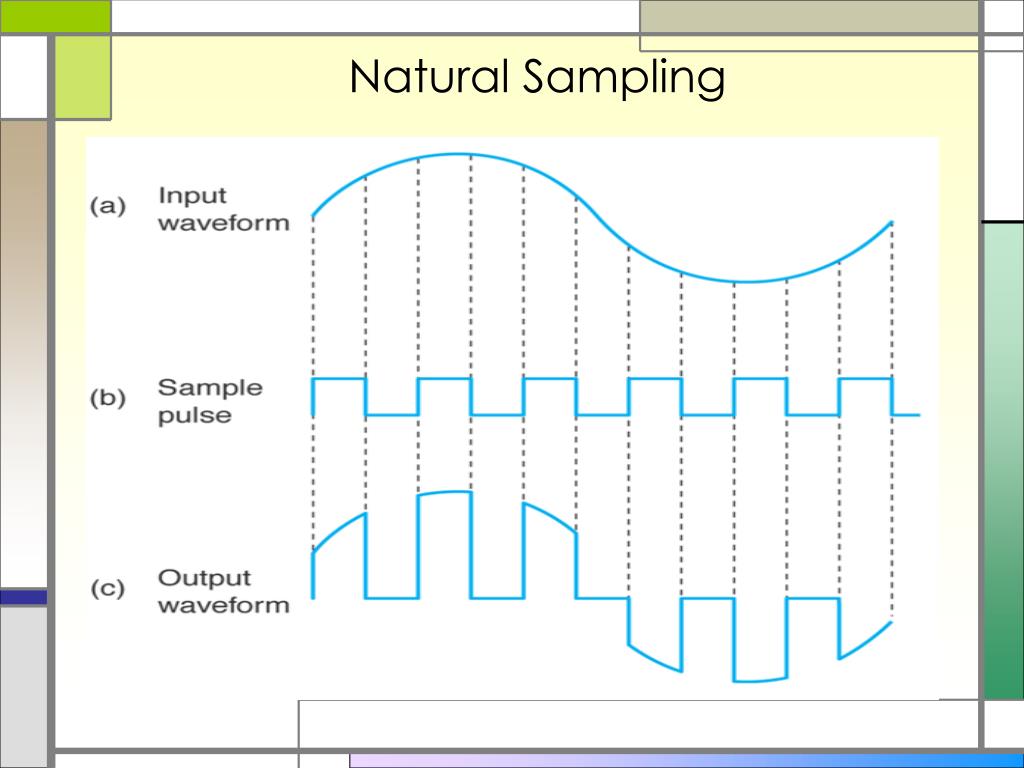 Natural Sampling

(a) Input waveform

(b) Sample pulse

(c) Output waveform